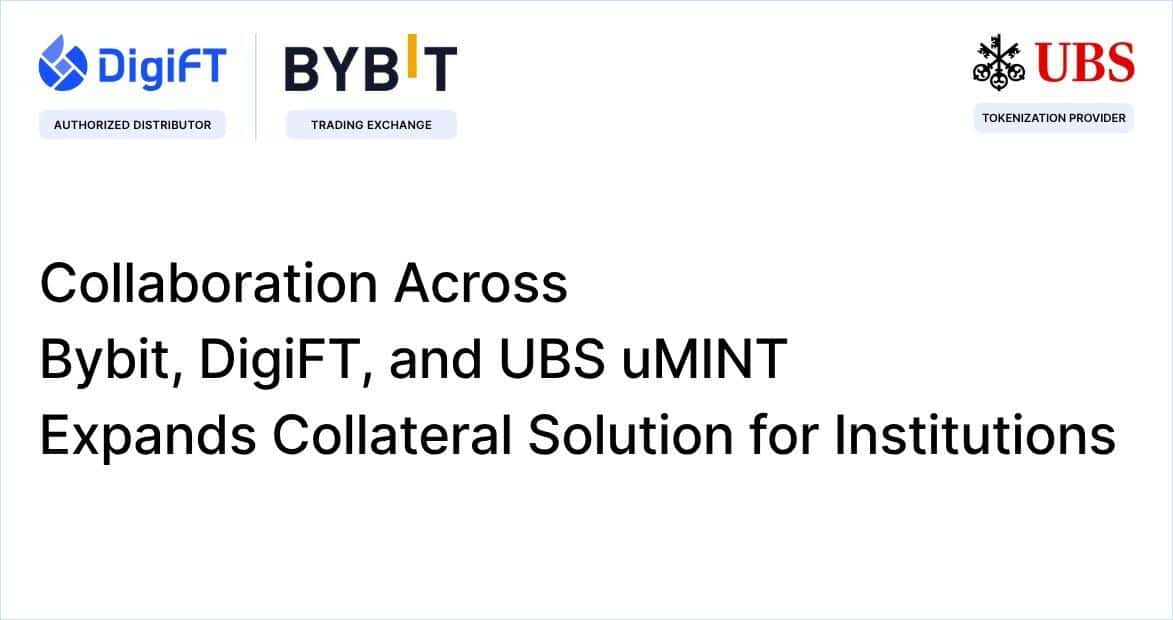 DigiFT
AUTHORIZED DISTRIBUTOR

BYBIT
TRADING EXCHANGE

UBS
TOKENIZATION PROVIDER

Collaboration Across
Bybit, DigiFT, and UBS uMINT
Expands Collateral Solution for Institutions